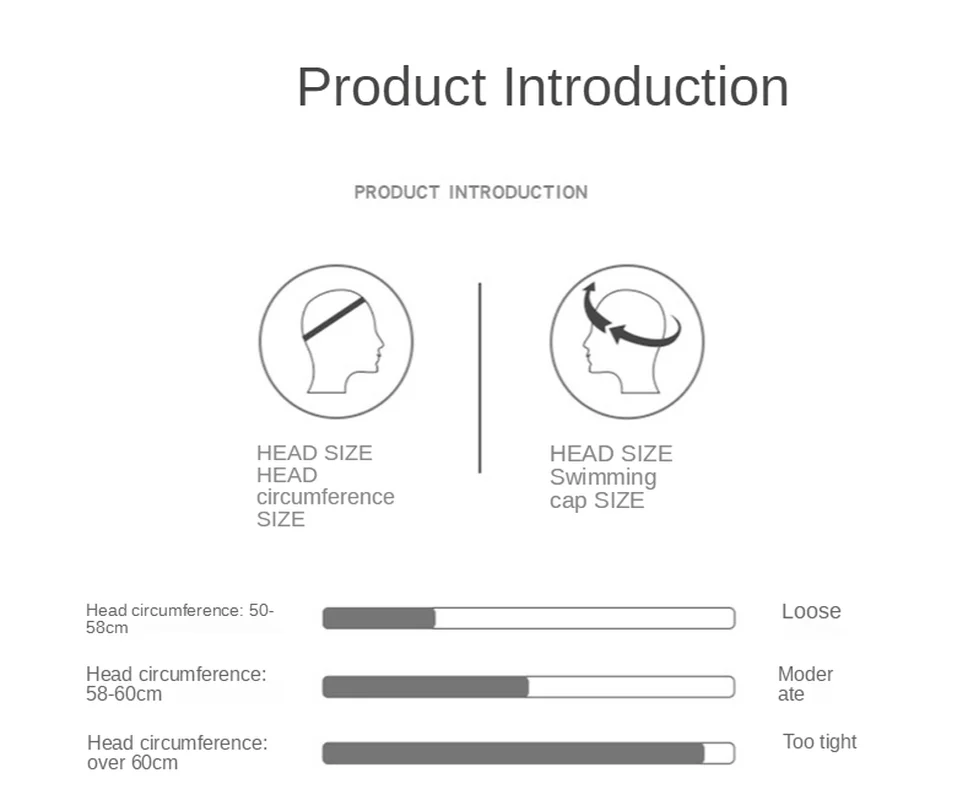 Product Introduction

PRODUCT INTRODUCTION

HEAD SIZE
HEAD
circumference
SIZE

HEAD SIZE
Swimming
cap SIZE

Head circumference: 50-58cm

Loose

Head circumference: 58-60cm

Moderate

Head circumference: over 60cm

Too tight